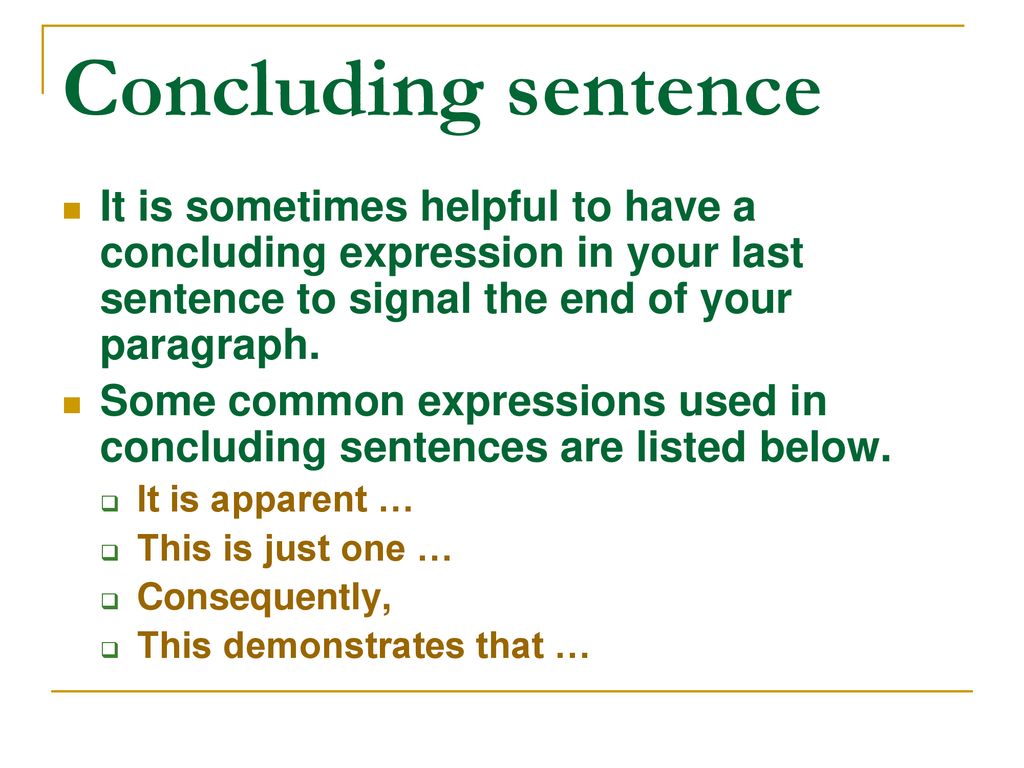 Concluding sentence

It is sometimes helpful to have a concluding expression in your last sentence to signal the end of your paragraph.

Some common expressions used in concluding sentences are listed below.

It is apparent …

This is just one …

Consequently,

This demonstrates that …